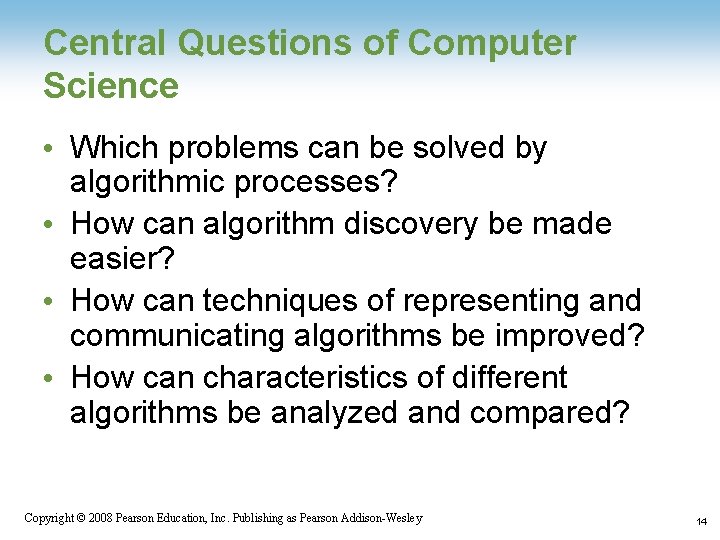 Central Questions of Computer Science

• Which problems can be solved by algorithmic processes?
• How can algorithm discovery be made easier?
• How can techniques of representing and communicating algorithms be improved?
• How can characteristics of different algorithms be analyzed and compared?

Copyright © 2008 Pearson Education, Inc. Publishing as Pearson Addison-Wesley

14